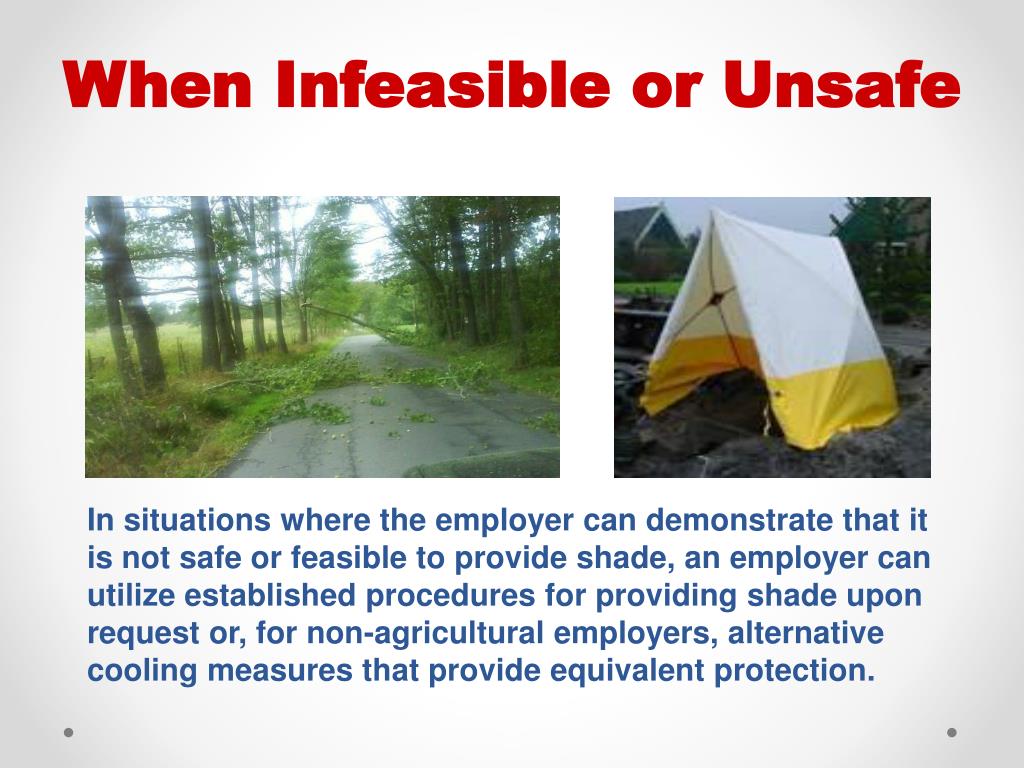 When Infeasible or Unsafe

In situations where the employer can demonstrate that it is not safe or feasible to provide shade, an employer can utilize established procedures for providing shade upon request or, for non-agricultural employers, alternative cooling measures that provide equivalent protection.